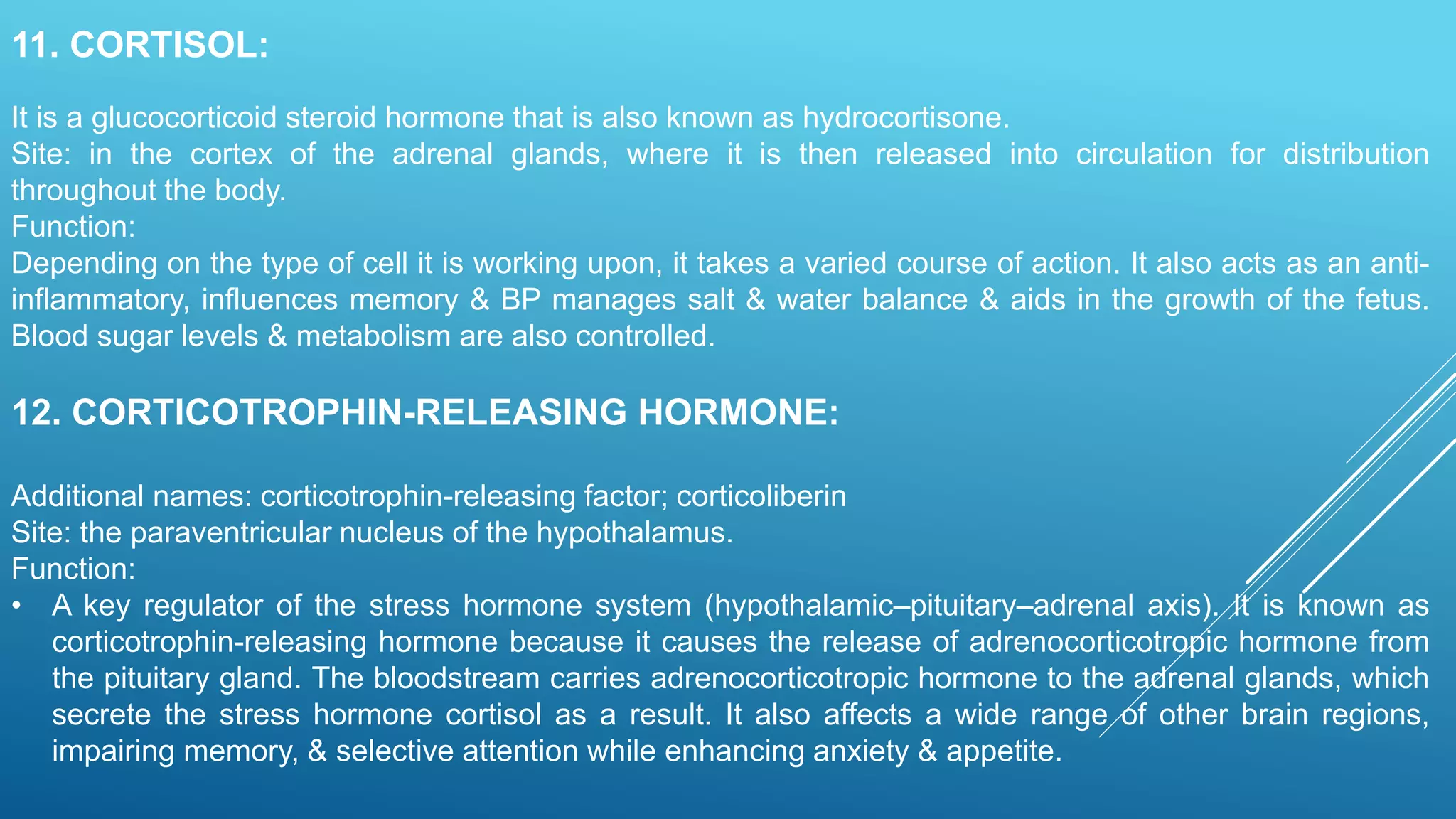 11. CORTISOL:

It is a glucocorticoid steroid hormone that is also known as hydrocortisone.
Site: in the cortex of the adrenal glands, where it is then released into circulation for distribution throughout the body.
Function:
Depending on the type of cell it is working upon, it takes a varied course of action. It also acts as an anti-inflammatory, influences memory & BP manages salt & water balance & aids in the growth of the fetus. Blood sugar levels & metabolism are also controlled.

12. CORTICOTROPHIN-RELEASING HORMONE:

Additional names: corticotrophin-releasing factor; corticoliberin
Site: the paraventricular nucleus of the hypothalamus.
Function:
• A key regulator of the stress hormone system (hypothalamic–pituitary–adrenal axis). It is known as corticotrophin-releasing hormone because it causes the release of adrenocorticotropic hormone from the pituitary gland. The bloodstream carries adrenocorticotropic hormone to the adrenal glands, which secrete the stress hormone cortisol as a result. It also affects a wide range of other brain regions, impairing memory, & selective attention while enhancing anxiety & appetite.